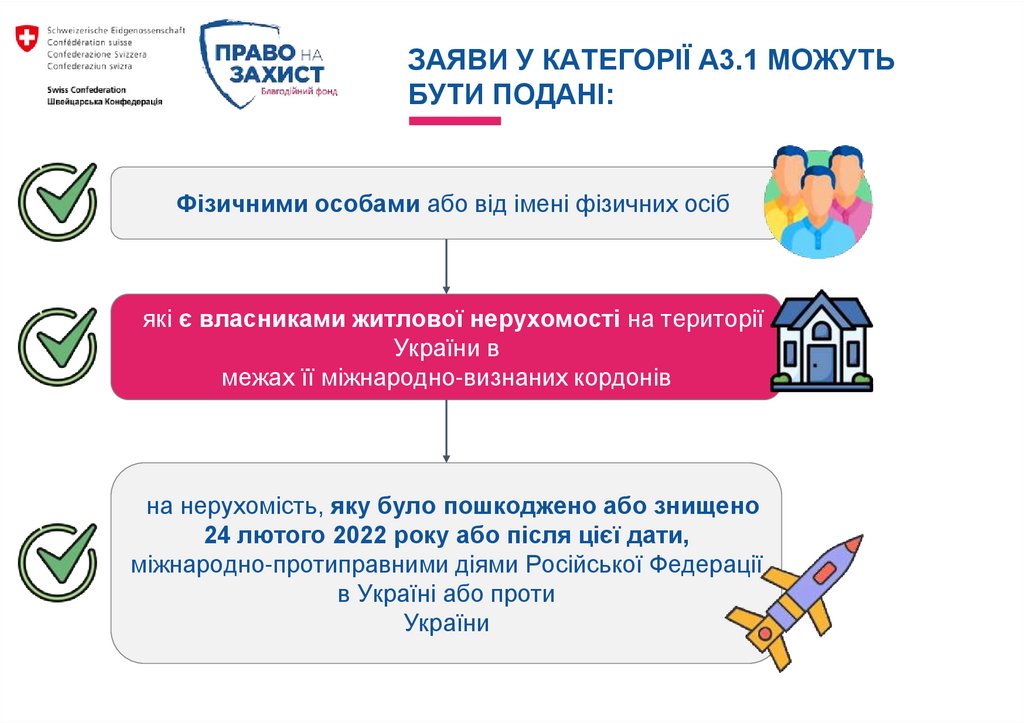 Schweizerische Eidgenossenschaft
Confédération suisse
Confederazione Svizzera
Confederaziun svizra

Swiss Confederation
Швейцарська Конфедерація

ПРАВО НА ЗАХИСТ
Благодійний фонд

ЗАЯВИ У КАТЕГОРІЇ А3.1 МОЖУТЬ БУТИ ПОДАНІ:

Фізичними особами або від імені фізичних осіб

які є власниками житлової нерухомості на території України в межах її міжнародно-визнаних кордонів

на нерухомість, яку було пошкоджено або знищено 24 лютого 2022 року або після цієї дати, міжнародно-протиправними діями Російської Федерації в Україні або проти України